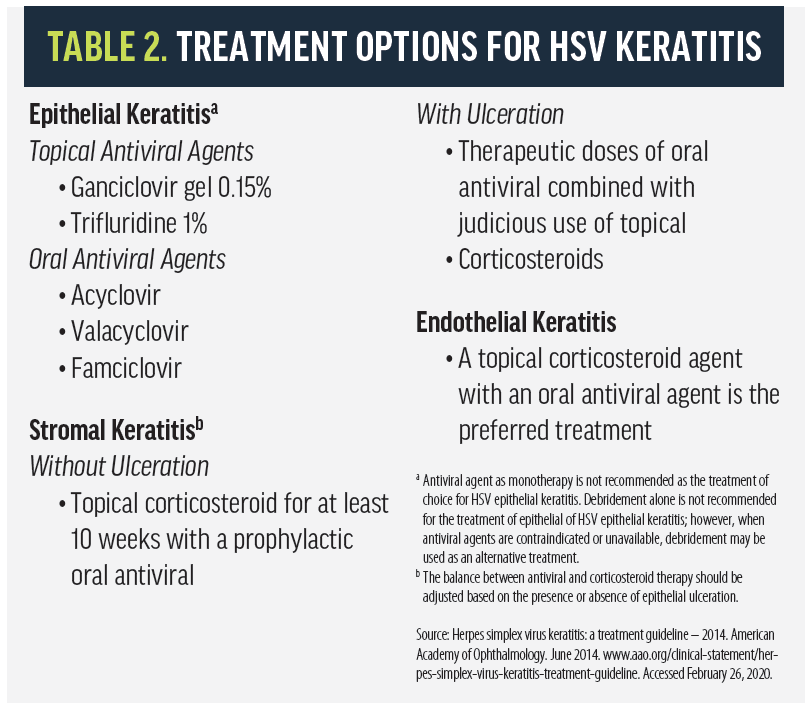 TABLE 2. TREATMENT OPTIONS FOR HSV KERATITIS

Epithelial Keratitis$^a$

Topical Antiviral Agents

• Ganciclovir gel 0.15%
• Trifluridine 1%

Oral Antiviral Agents

• Acyclovir
• Valacyclovir
• Famciclovir

Stromal Keratitis$^b$

Without Ulceration

• Topical corticosteroid for at least 10 weeks with a prophylactic oral antiviral

With Ulceration

• Therapeutic doses of oral antiviral combined with judicious use of topical
• Corticosteroids

Endothelial Keratitis

• A topical corticosteroid agent with an oral antiviral agent is the preferred treatment

$^a$ Antiviral agent as monotherapy is not recommended as the treatment of choice for HSV epithelial keratitis. Debridement alone is not recommended for the treatment of epithelial of HSV epithelial keratitis; however, when antiviral agents are contraindicated or unavailable, debridement may be used as an alternative treatment.
$^b$ The balance between antiviral and corticosteroid therapy should be adjusted based on the presence or absence of epithelial ulceration.

Source: Herpes simplex virus keratitis: a treatment guideline – 2014. American Academy of Ophthalmology. June 2014. www.aao.org/clinical-statement/herpes-simplex-virus-keratitis-treatment-guideline. Accessed February 26, 2020.